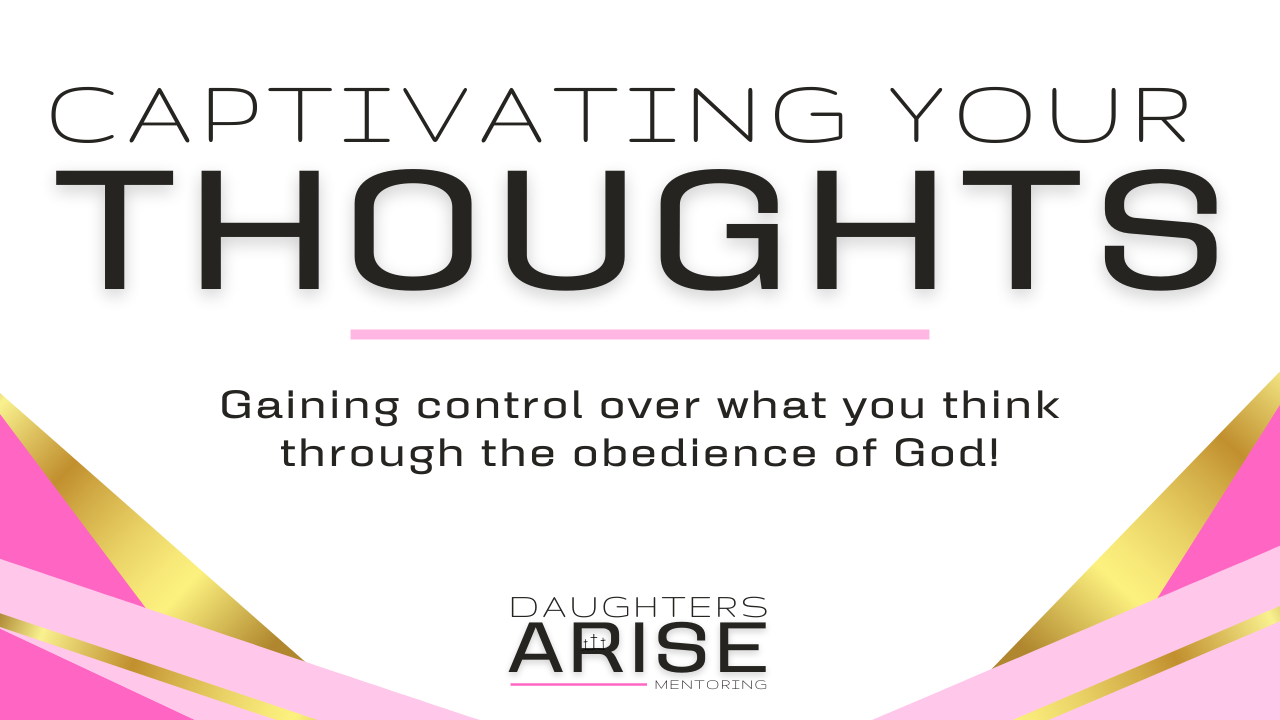 CAPTIVATING YOUR
THOUGHTS

Gaining control over what you think through the obedience of God!

DAUGHTERS
ARISE
MENTORING